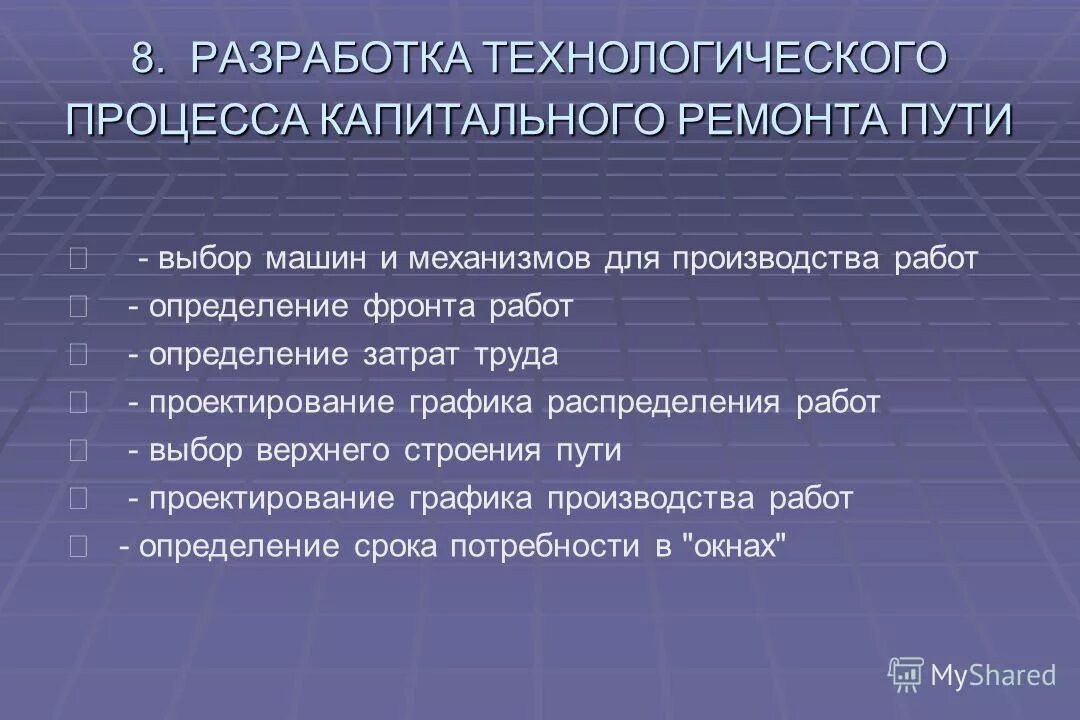 8. РАЗРАБОТКА ТЕХНОЛОГИЧЕСКОГО ПРОЦЕССА КАПИТАЛЬНОГО РЕМОНТА ПУТИ

- выбор машин и механизмов для производства работ

- определение фронта работ

- определение затрат труда

- проектирование графика распределения работ

- выбор верхнего строения пути

- проектирование графика производства работ

- определение срока потребности в "окнах"

MyShared